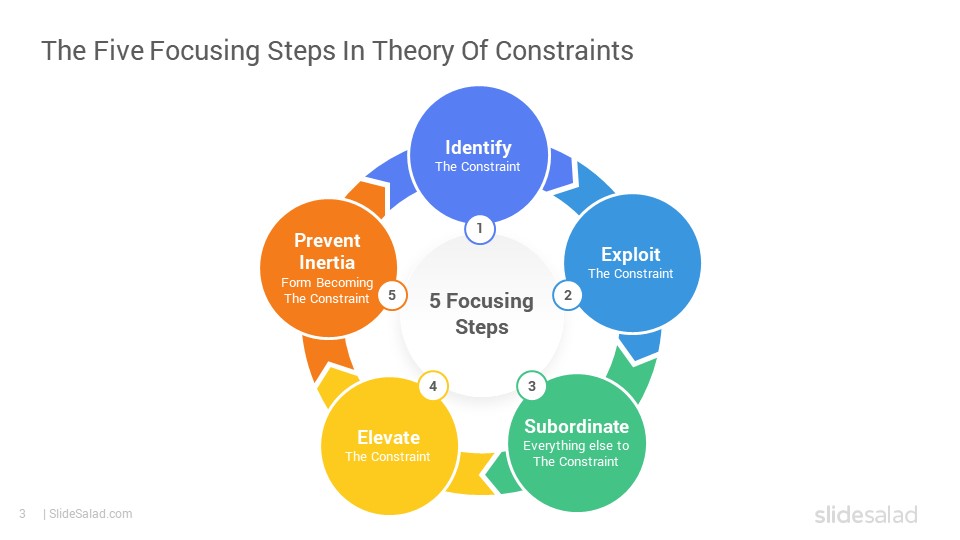 The Five Focusing Steps In Theory Of Constraints

Identify
The Constraint
1

Exploit
The Constraint
2

Subordinate
Everything else to The Constraint
3

Elevate
The Constraint
4

Prevent Inertia
Form Becoming The Constraint
5

5 Focusing Steps

3 | SlideSalad.com

slidesalad